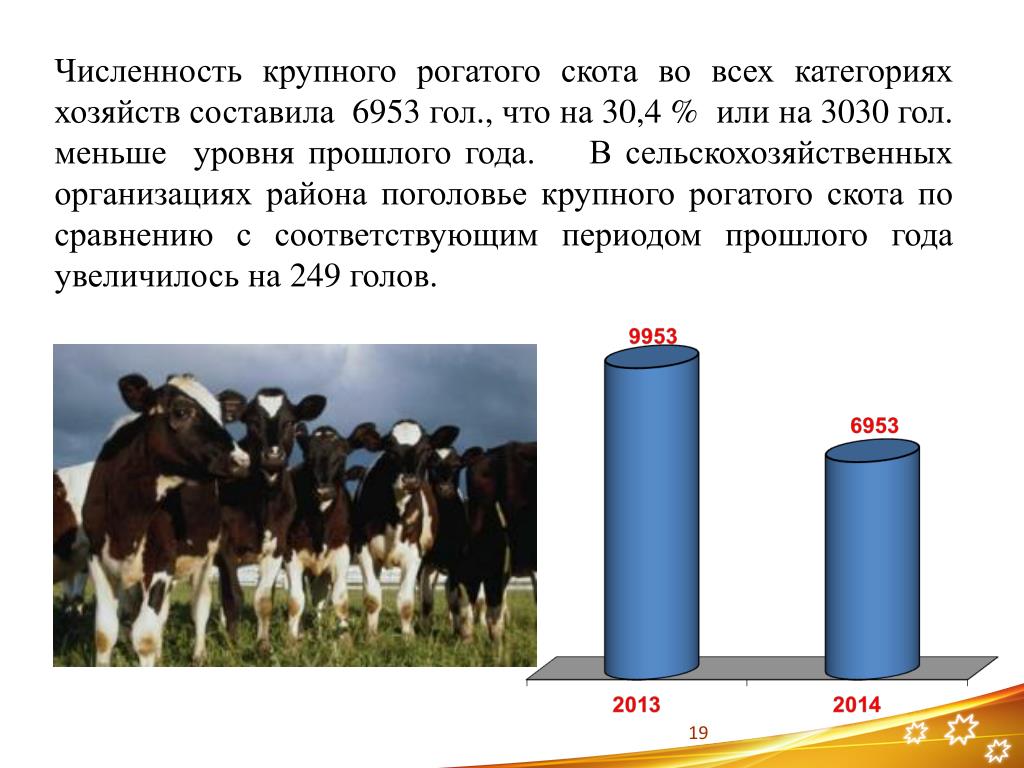 Численность крупного рогатого скота во всех категориях хозяйств составила 6953 гол., что на 30,4 % или на 3030 гол. меньше уровня прошлого года. В сельскохозяйственных организациях района поголовье крупного рогатого скота по сравнению с соответствующим периодом прошлого года увеличилось на 249 голов.

9953

6953

2013

2014

19